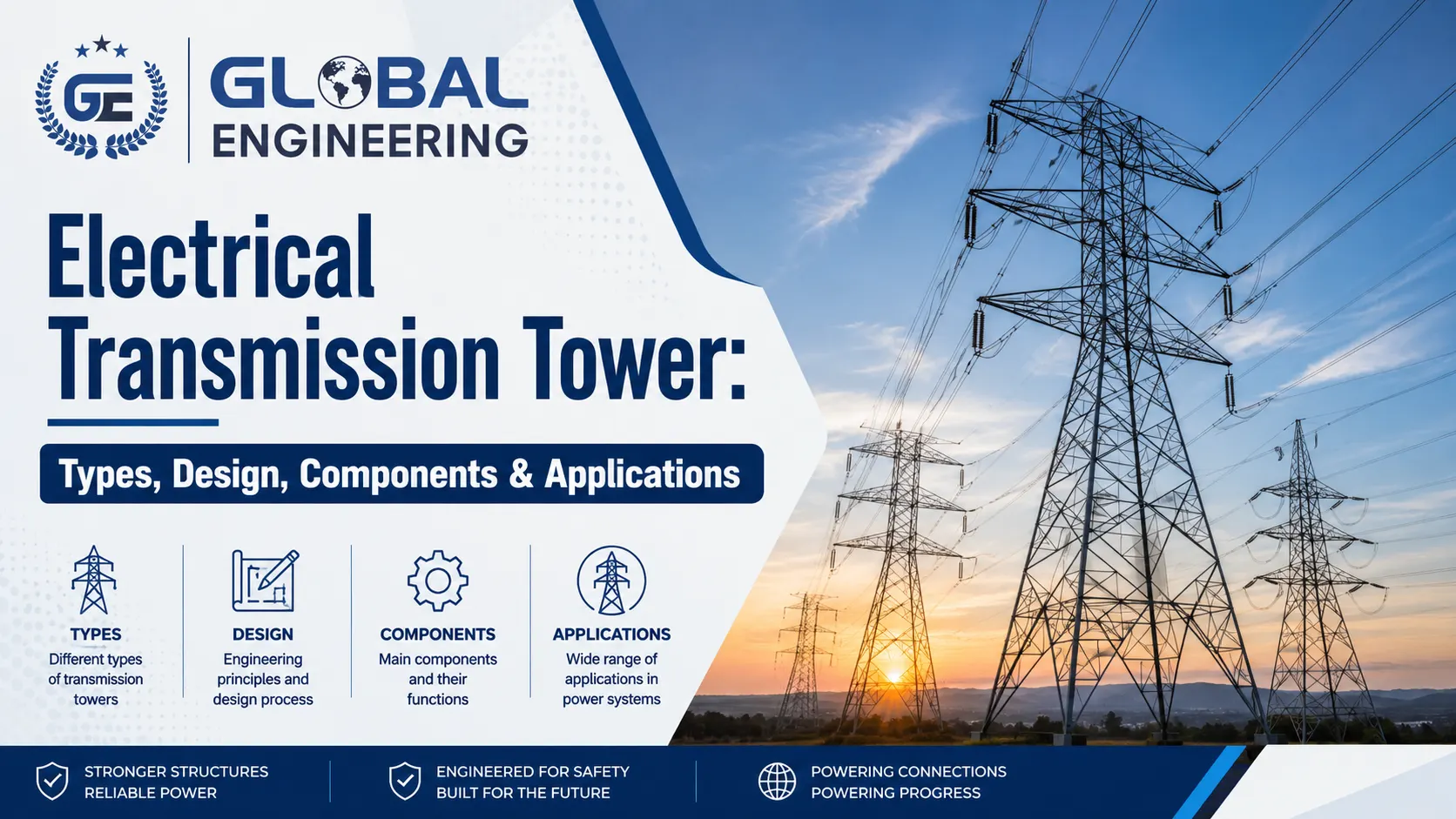 GE

GLOBAL ENGINEERING

Electrical Transmission Tower:

Types, Design, Components & Applications

TYPES
Different types of transmission towers

DESIGN
Engineering principles and design process

COMPONENTS
Main components and their functions

APPLICATIONS
Wide range of applications in power systems

STRONGER STRUCTURES
RELIABLE POWER

ENGINEERED FOR SAFETY
BUILT FOR THE FUTURE

POWERING CONNECTIONS
POWERING PROGRESS